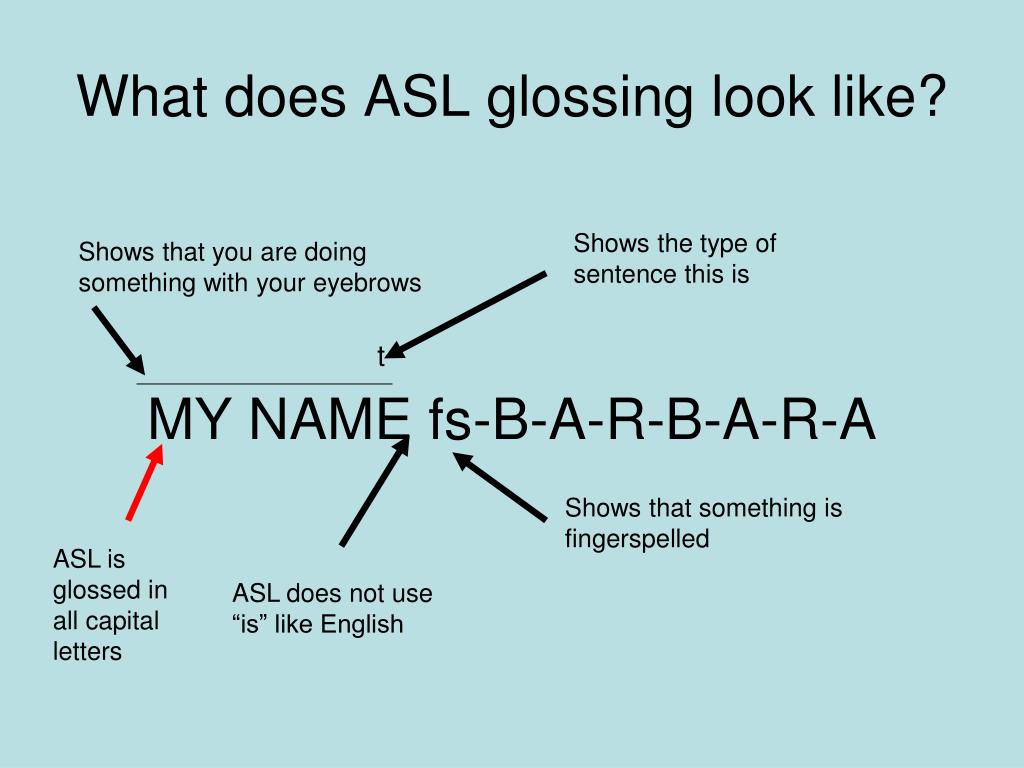 What does ASL glossing look like?

Shows that you are doing something with your eyebrows

Shows the type of sentence this is

t

MY NAME fs-B-A-R-B-A-R-A

Shows that something is fingerspelled

ASL is glossed in all capital letters

ASL does not use “is” like English